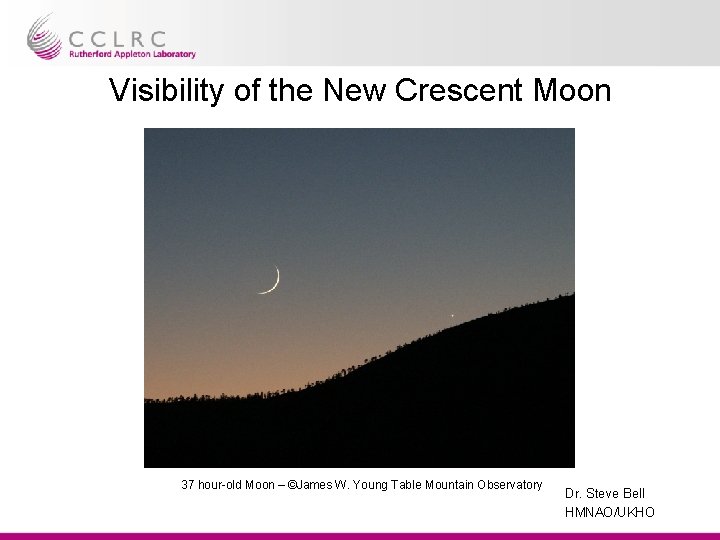 CCLRC
Rutherford Appleton Laboratory

Visibility of the New Crescent Moon

37 hour-old Moon – ©James W. Young Table Mountain Observatory

Dr. Steve Bell
HMNAO/UKHO